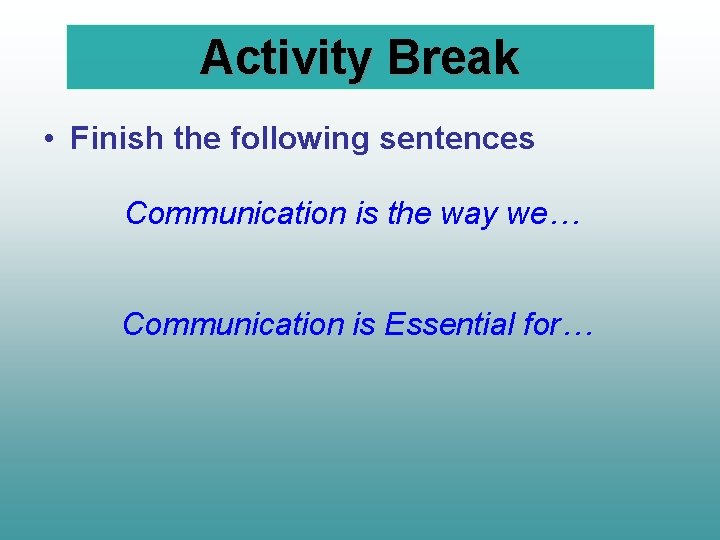 Activity Break

• Finish the following sentences

Communication is the way we…

Communication is Essential for…